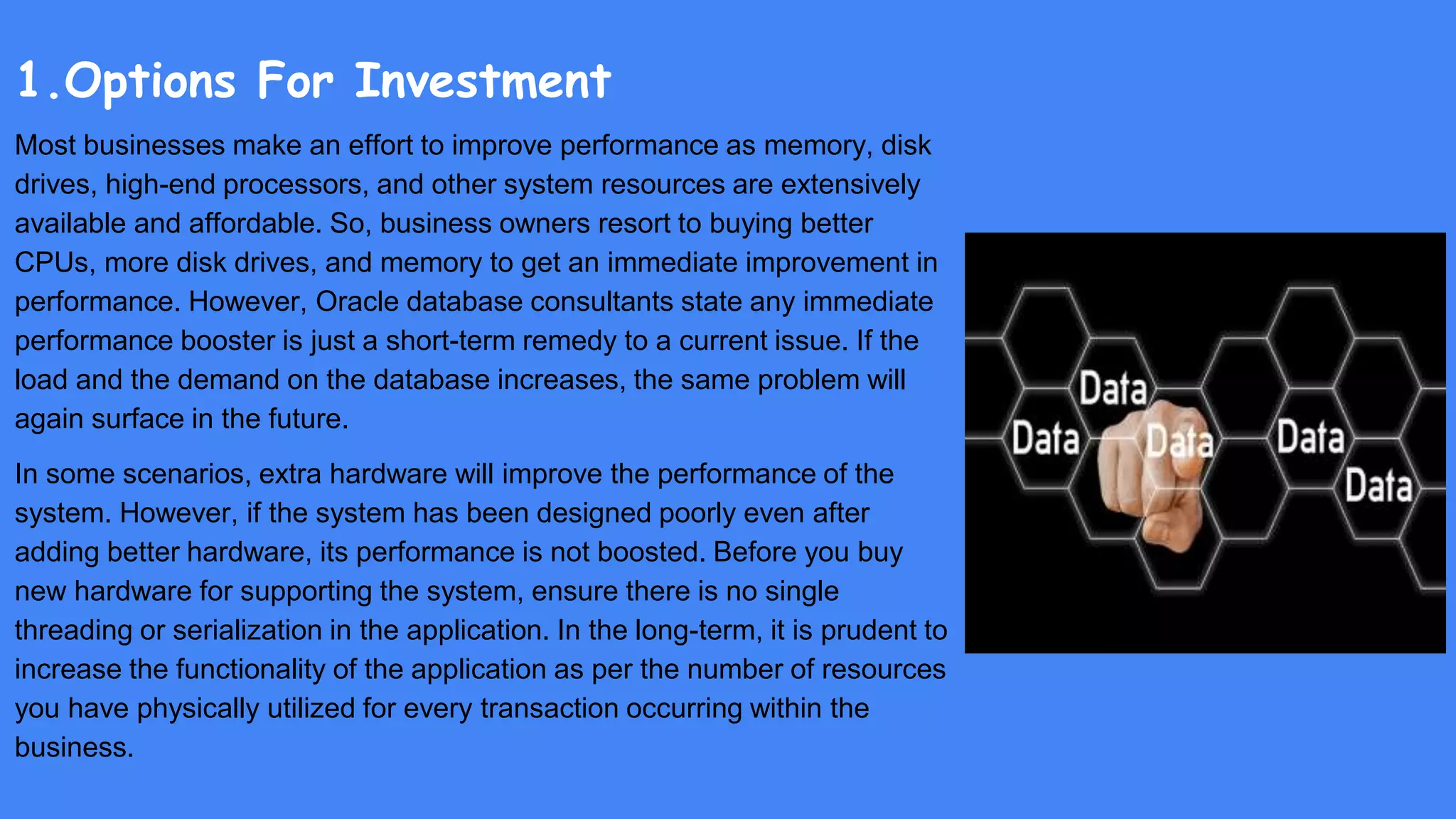 1.Options For Investment

Most businesses make an effort to improve performance as memory, disk drives, high-end processors, and other system resources are extensively available and affordable. So, business owners resort to buying better CPUs, more disk drives, and memory to get an immediate improvement in performance. However, Oracle database consultants state any immediate performance booster is just a short-term remedy to a current issue. If the load and the demand on the database increases, the same problem will again surface in the future.

In some scenarios, extra hardware will improve the performance of the system. However, if the system has been designed poorly even after adding better hardware, its performance is not boosted. Before you buy new hardware for supporting the system, ensure there is no single threading or serialization in the application. In the long-term, it is prudent to increase the functionality of the application as per the number of resources you have physically utilized for every transaction occurring within the business.

Data
Data
Data
Data
Data